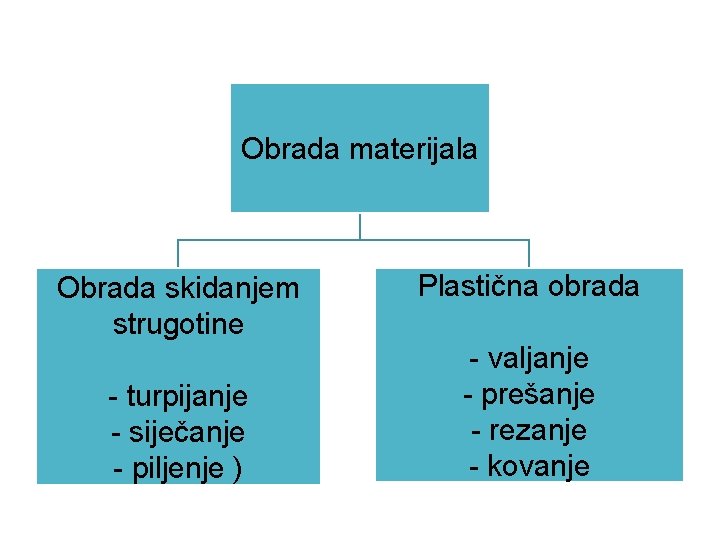 Obrada materijala

Obrada skidanjem strugotine

- turpijanje
- siječanje
- piljenje )

Plastična obrada

- valjanje
- prešanje
- rezanje
- kovanje